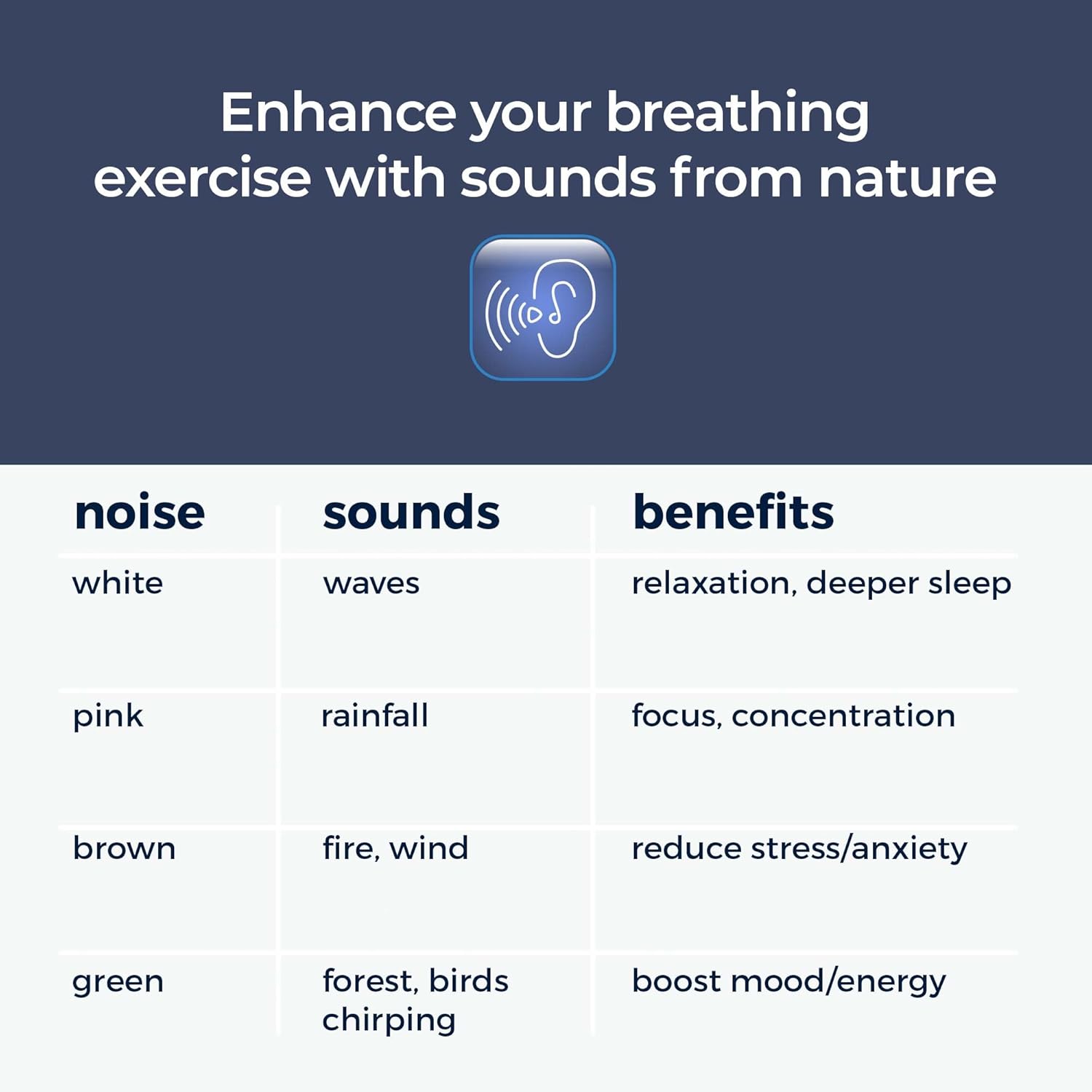 Enhance your breathing exercise with sounds from nature

| noise | sounds | benefits |
|---|---|---|
| white | waves | relaxation, deeper sleep |
| pink | rainfall | focus, concentration |
| brown | fire, wind | reduce stress/anxiety |
| green | forest, birds chirping | boost mood/energy |